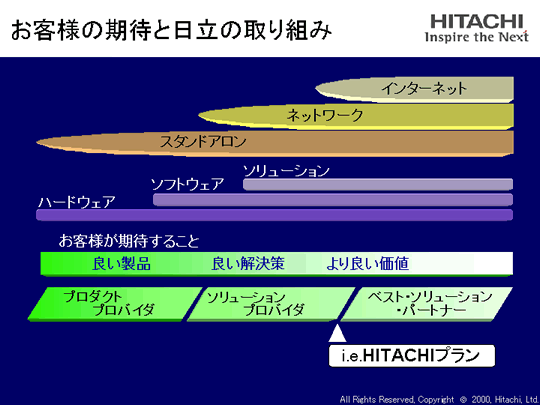 お客様の期待と日立の取り組み

HITACHI
Inspire the Next

インターネット

ネットワーク

スタンドアロン

ソリューション

ソフトウェア

ハードウェア

お客様が期待すること

良い製品　良い解決策　より良い価値

プロダクト プロバイダ

ソリューション プロバイダ

ベスト・ソリューション ・パートナー

i.e.HITACHIプラン

All Rights Reserved, Copyright © 2000, Hitachi, Ltd.